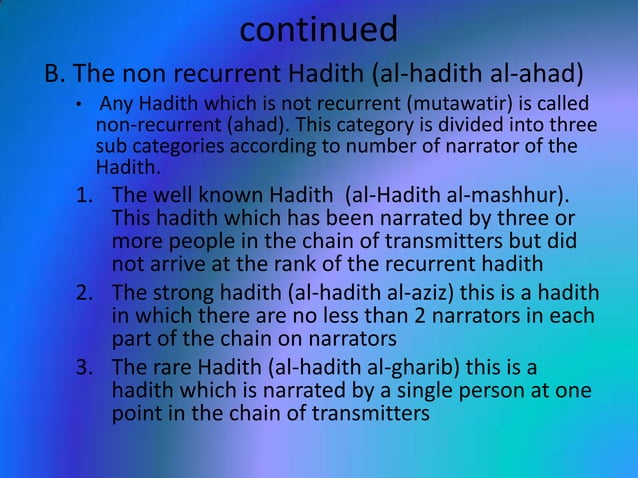 continued

B. The non recurrent Hadith (al-hadith al-ahad)

• Any Hadith which is not recurrent (mutawatir) is called non-recurrent (ahad). This category is divided into three sub categories according to number of narrator of the Hadith.

1. The well known Hadith (al-Hadith al-mashhur). This hadith which has been narrated by three or more people in the chain of transmitters but did not arrive at the rank of the recurrent hadith

2. The strong hadith (al-hadith al-aziz) this is a hadith in which there are no less than 2 narrators in each part of the chain on narrators

3. The rare Hadith (al-hadith al-gharib) this is a hadith which is narrated by a single person at one point in the chain of transmitters